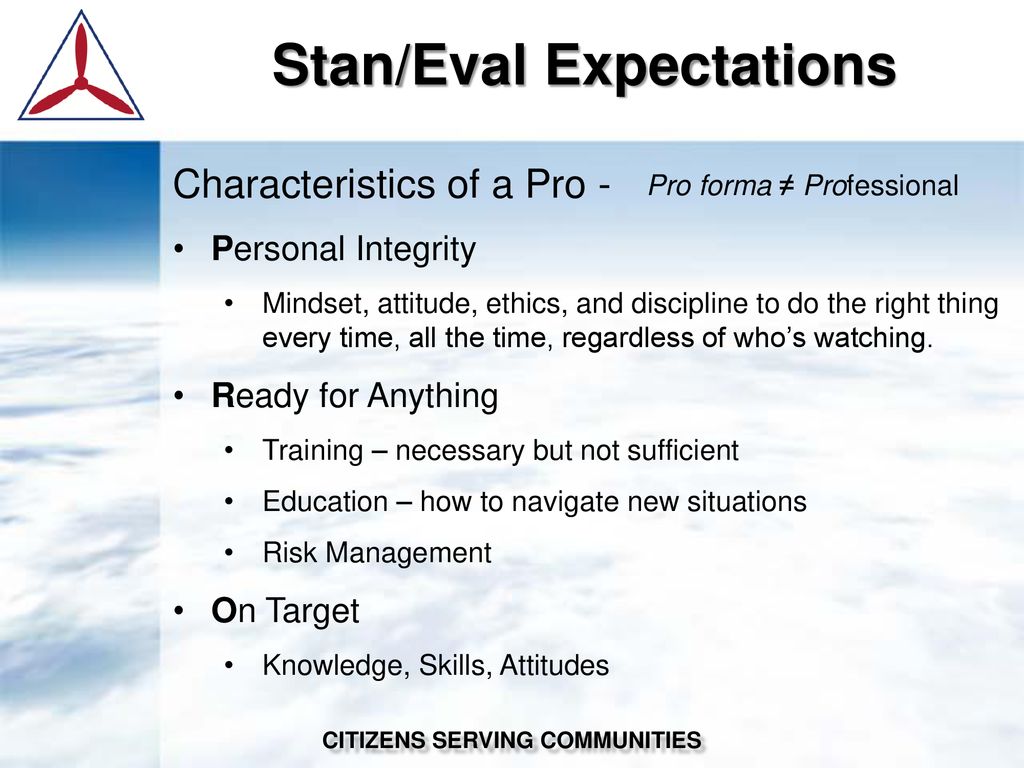 Stan/Eval Expectations

Characteristics of a Pro - Pro forma ≠ Professional

• Personal Integrity

• Mindset, attitude, ethics, and discipline to do the right thing every time, all the time, regardless of who's watching.

• Ready for Anything

• Training – necessary but not sufficient

• Education – how to navigate new situations

• Risk Management

• On Target

• Knowledge, Skills, Attitudes

CITIZENS SERVING COMMUNITIES